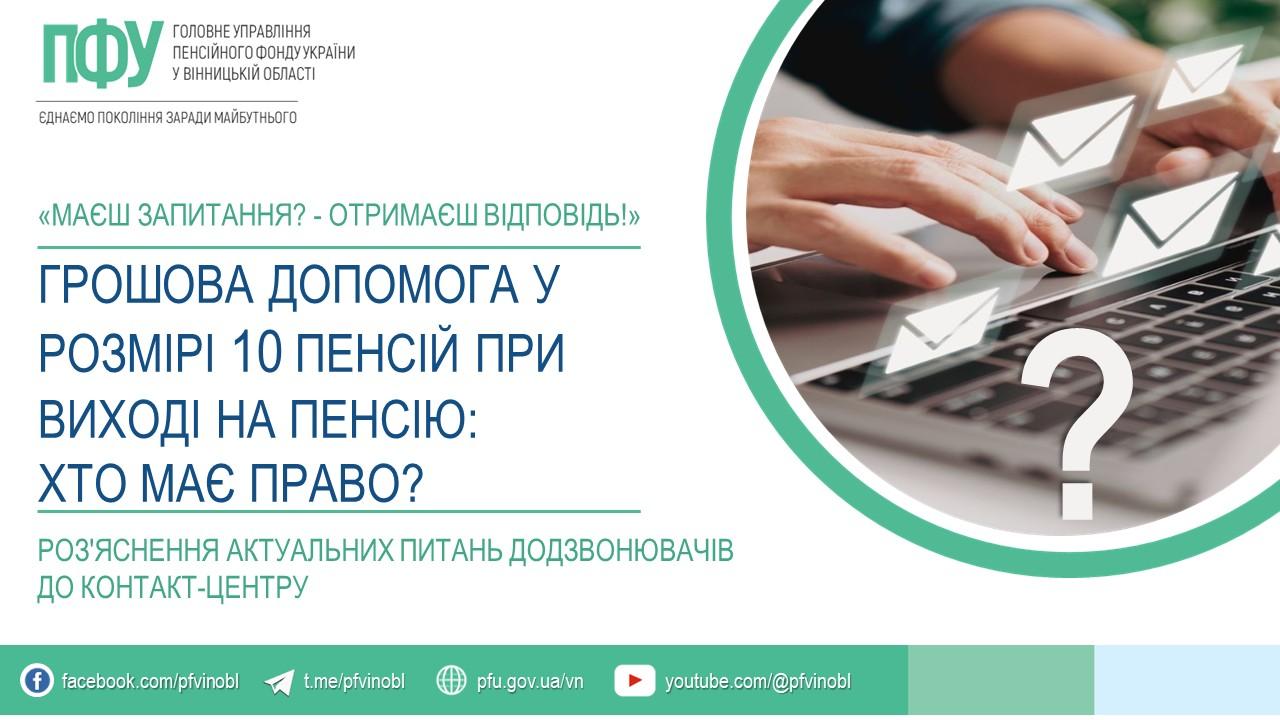 ПФУ ГОЛОВНЕ УПРАВЛІННЯ ПЕНСІЙНОГО ФОНДУ УКРАЇНИ У ВІННИЦЬКІЙ ОБЛАСТІ

ЄДНАЄМО ПОКОЛІННЯ ЗАРАДИ МАЙБУТНЬОГО

«МАЄШ ЗАПИТАННЯ? - ОТРИМАЄШ ВІДПОВІДЬ!»

ГРОШОВА ДОПОМОГА У РОЗМІРІ 10 ПЕНСІЙ ПРИ ВИХОДІ НА ПЕНСІЮ: ХТО МАЄ ПРАВО?

РОЗ'ЯСНЕННЯ АКТУАЛЬНИХ ПИТАНЬ ДОДЗВОНЮВАЧІВ ДО КОНТАКТ-ЦЕНТРУ

?

facebook.com/pfvinobl t.me/pfvinobl pfu.gov.ua/vn youtube.com/@pfvinobl